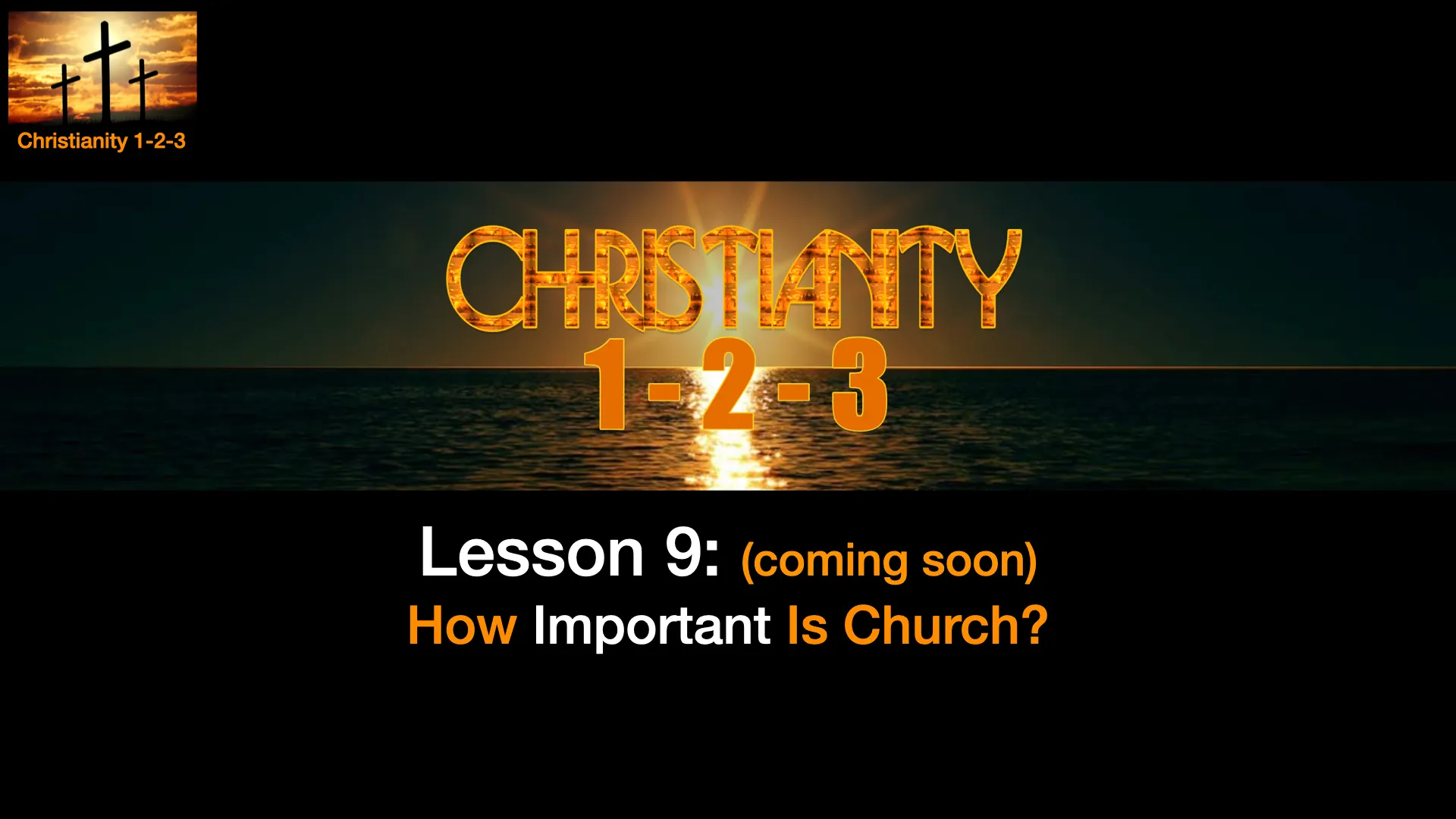 Christianity 1-2-3

CHRISTIANITY
1-2-3

Lesson 9: (coming soon)
How Important Is Church?